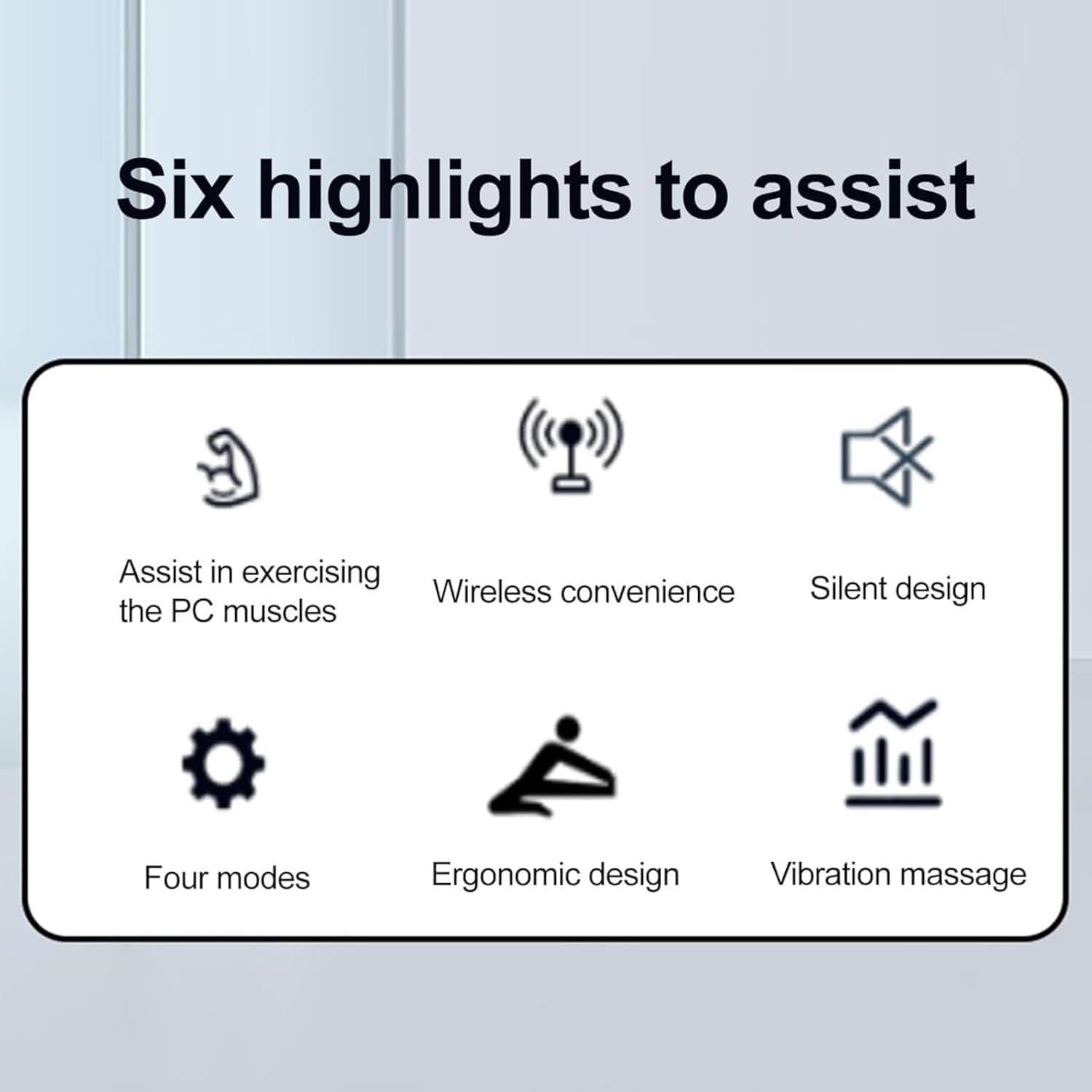 Six highlights to assist

Assist in exercising the PC muscles

Wireless convenience

Silent design

Four modes

Ergonomic design

Vibration massage